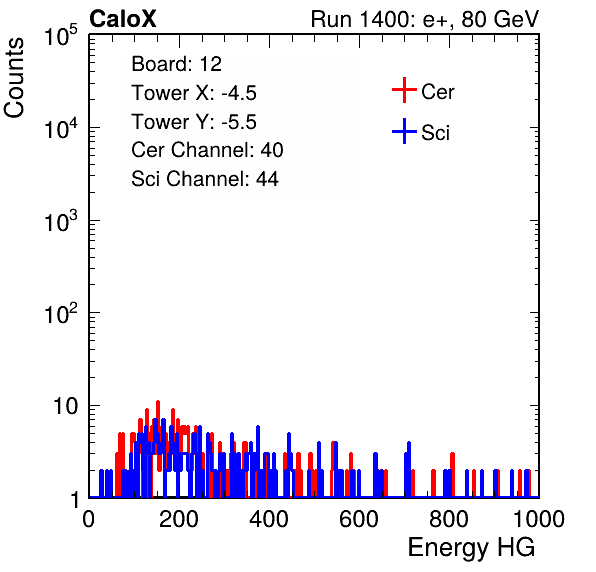 CaloX

Run 1400: e+, 80 GeV

Counts

$10^5$

$10^4$

$10^3$

$10^2$

10

1

Board: 12

Tower X: -4.5

Tower Y: -5.5

Cer Channel: 40

Sci Channel: 44

Cer

Sci

0

200

400

600

800

1000

Energy HG